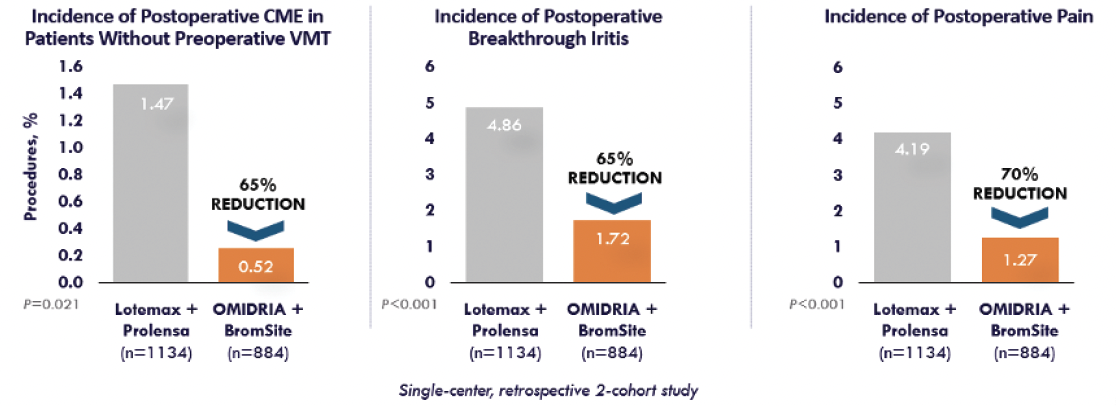 Incidence of Postoperative CME in Patients Without Preoperative VMT

Procedures, %

1.6
1.4
1.2
1.0
0.8
0.6
0.4
0.2
0.0

1.47

65% REDUCTION

0.52

P=0.021

Lotemax + Prolensa (n=1134)

OMIDRIA + BromSite (n=884)

Incidence of Postoperative Breakthrough Iritis

6
5
4
3
2
1
0

4.86

65% REDUCTION

1.72

P<0.001

Lotemax + Prolensa (n=1134)

OMIDRIA + BromSite (n=884)

Incidence of Postoperative Pain

6
5
4
3
2
1
0

4.19

70% REDUCTION

1.27

P<0.001

Lotemax + Prolensa (n=1134)

OMIDRIA + BromSite (n=884)

Single-center, retrospective 2-cohort study